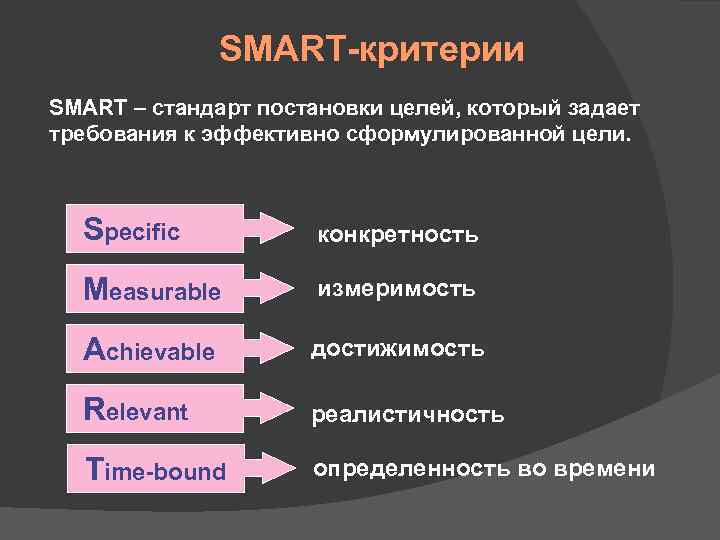 SMART-критерии

SMART – стандарт постановки целей, который задает требования к эффективно сформулированной цели.

Specific
конкретность

Measurable
измеримость

Achievable
достижимость

Relevant
реалистичность

Time-bound
определенность во времени